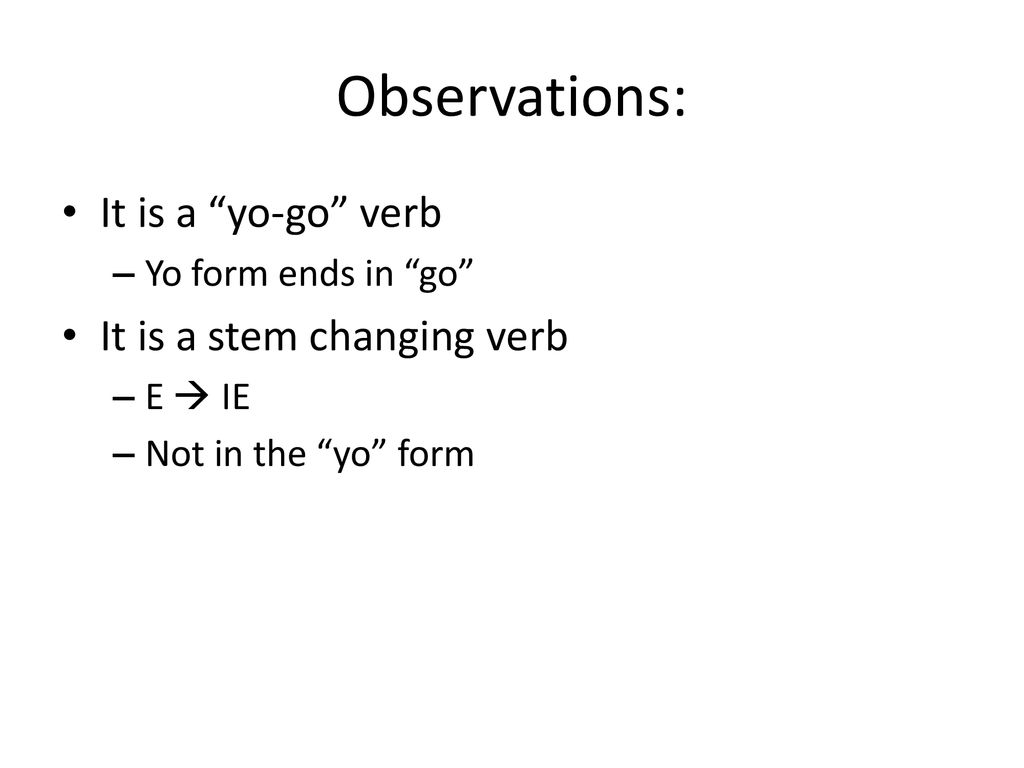 Observations:

• It is a “yo-go” verb
– Yo form ends in “go”
• It is a stem changing verb
– E → IE
– Not in the “yo” form